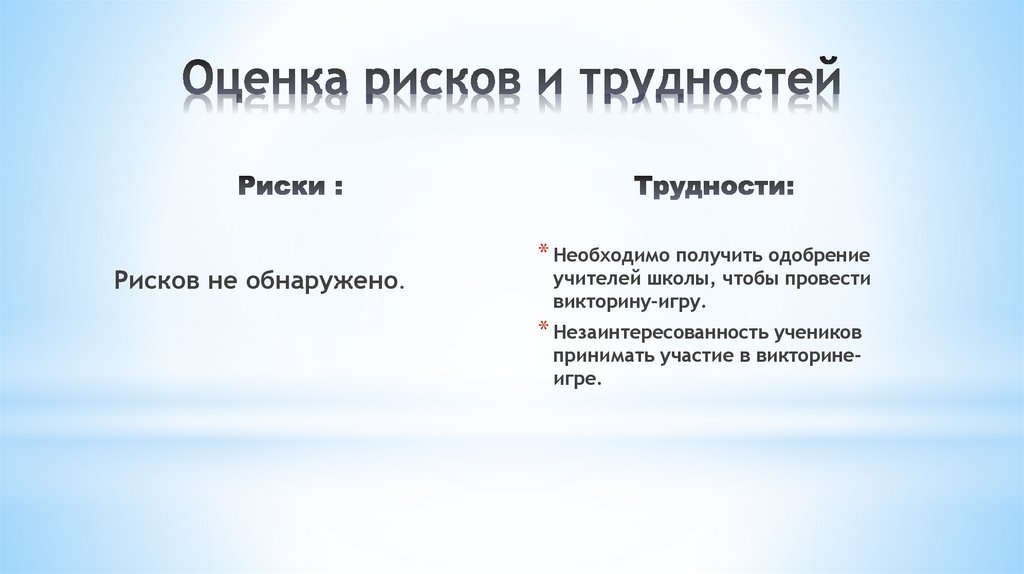 Оценка рисков и трудностей

Риски :

Рисков не обнаружено.

Трудности:

* Необходимо получить одобрение учителей школы, чтобы провести викторину-игру.
* Незаинтересованность учеников принимать участие в викторине-игре.